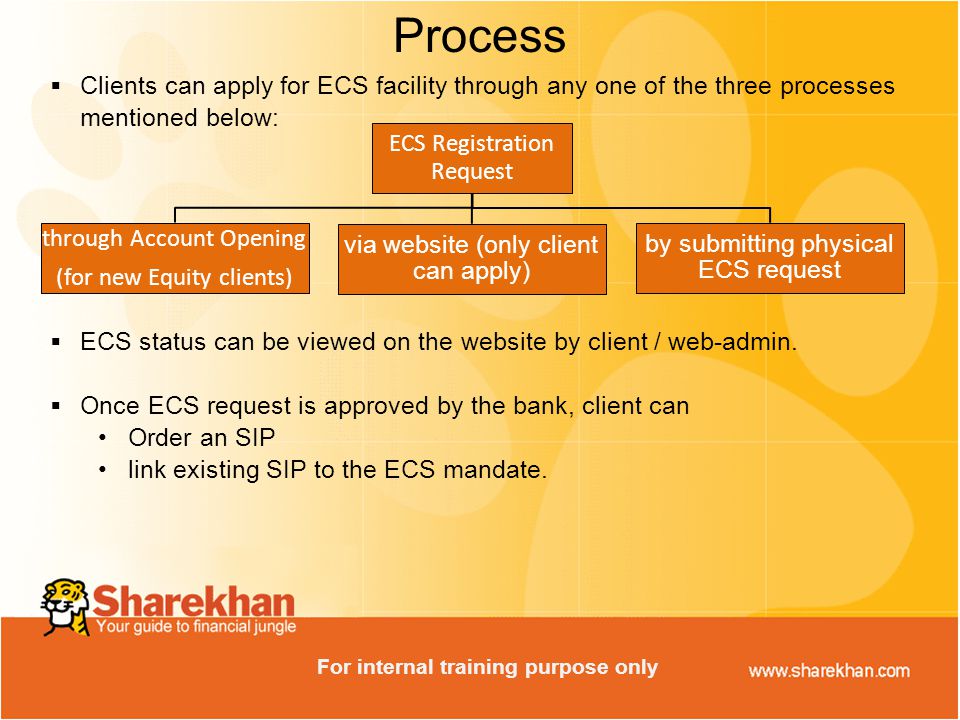 Process

▪ Clients can apply for ECS facility through any one of the three processes mentioned below:

ECS Registration Request

through Account Opening (for new Equity clients)

via website (only client can apply)

by submitting physical ECS request

▪ ECS status can be viewed on the website by client / web-admin.

▪ Once ECS request is approved by the bank, client can
• Order an SIP
• link existing SIP to the ECS mandate.

Sharekhan
Your guide to financial jungle

For internal training purpose only

www.sharekhan.com